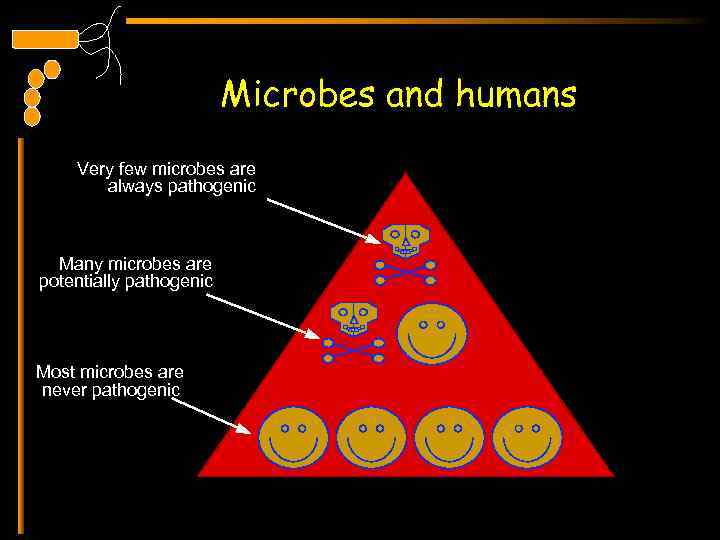 Microbes and humans

Very few microbes are always pathogenic

Many microbes are potentially pathogenic

Most microbes are never pathogenic